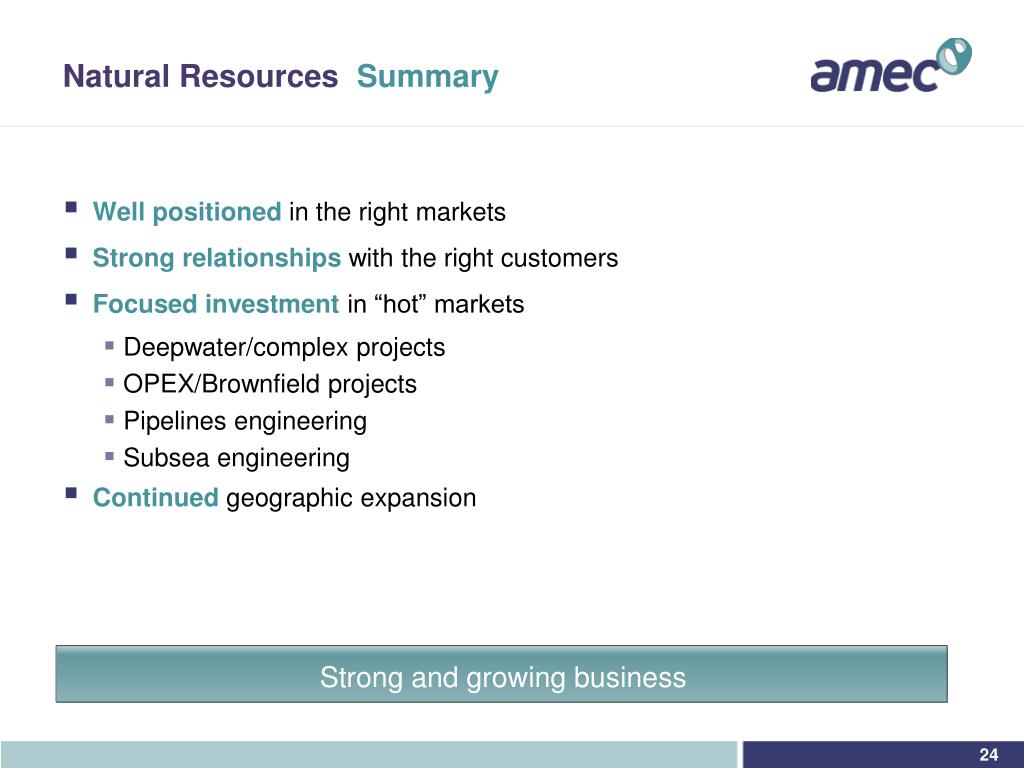 Natural Resources Summary

amec

- Well positioned in the right markets
- Strong relationships with the right customers
- Focused investment in “hot” markets
  - Deepwater/complex projects
  - OPEX/Brownfield projects
  - Pipelines engineering
  - Subsea engineering
- Continued geographic expansion

Strong and growing business

24